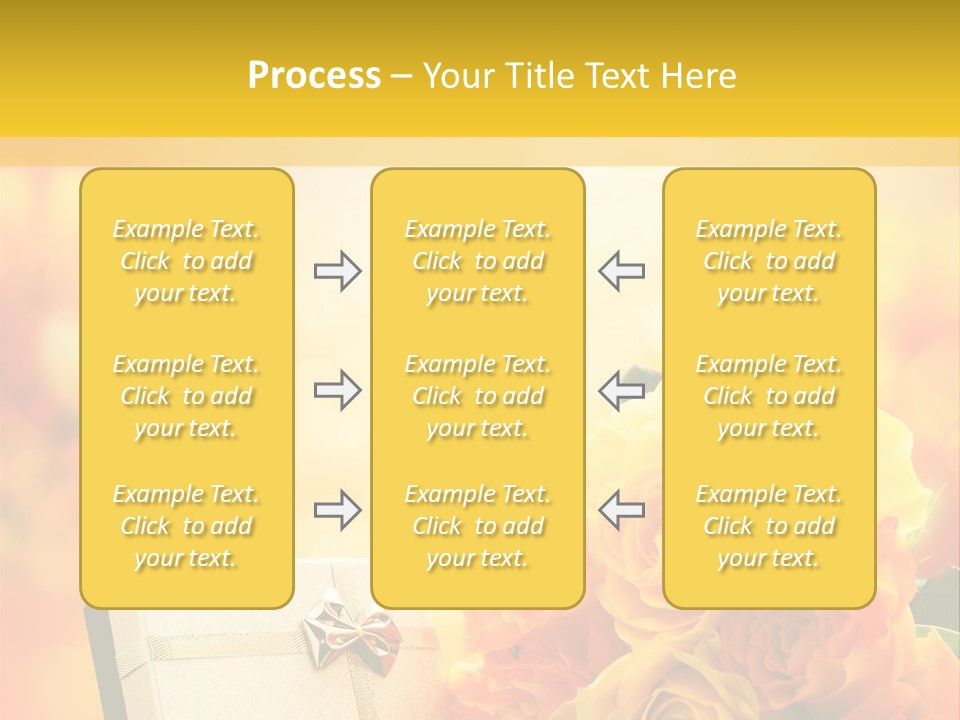 Process – Your Title Text Here

Example Text. Click to add your text.

Example Text. Click to add your text.

Example Text. Click to add your text.

Example Text. Click to add your text.

Example Text. Click to add your text.

Example Text. Click to add your text.

Example Text. Click to add your text.

Example Text. Click to add your text.

Example Text. Click to add your text.